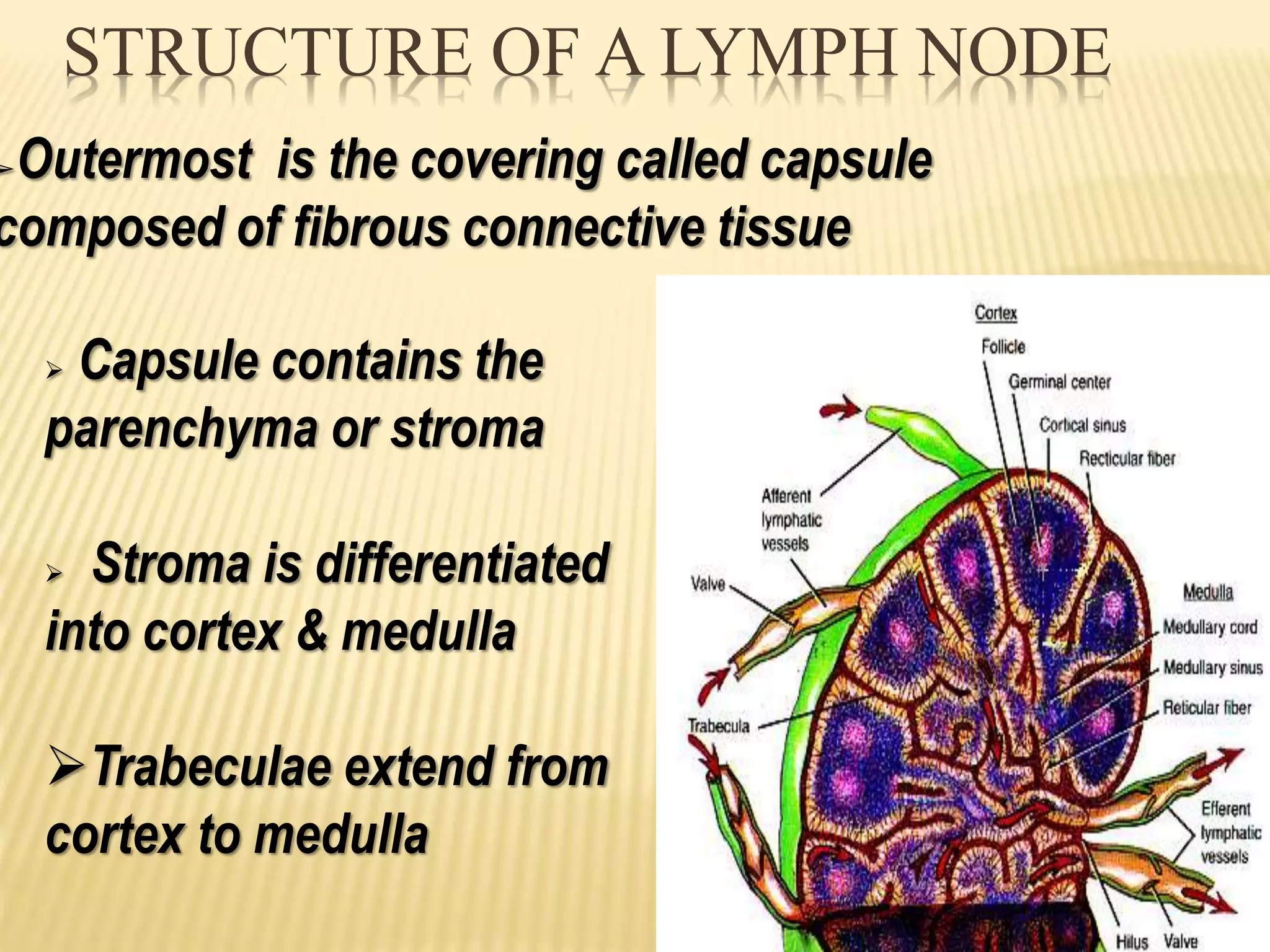 STRUCTURE OF A LYMPH NODE

➢Outermost is the covering called capsule composed of fibrous connective tissue

➢ Capsule contains the parenchyma or stroma

➢ Stroma is differentiated into cortex & medulla

➢Trabeculae extend from cortex to medulla

Cortex
Follicle
Germinal center
Cortical sinus
Recticular fiber
Afferent lymphatic vessels
Valve
Trabecula
Medulla
Medullary cord
Medullary sinus
Reticular fiber
Efferent lymphatic vessels
Hilus
Valve